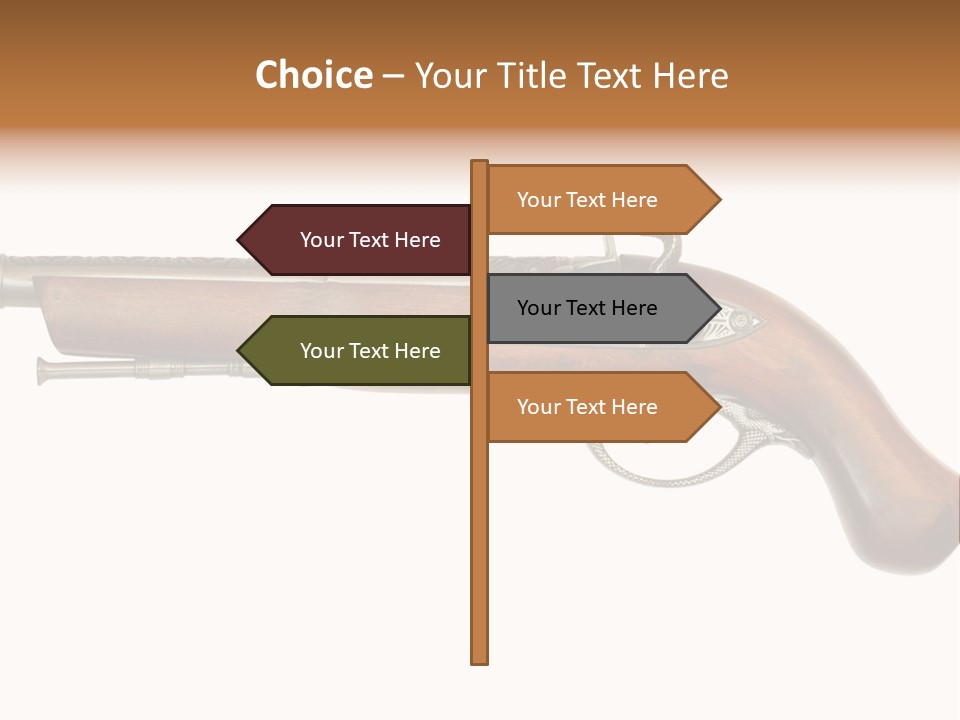 Choice – Your Title Text Here

Your Text Here

Your Text Here

Your Text Here

Your Text Here

Your Text Here